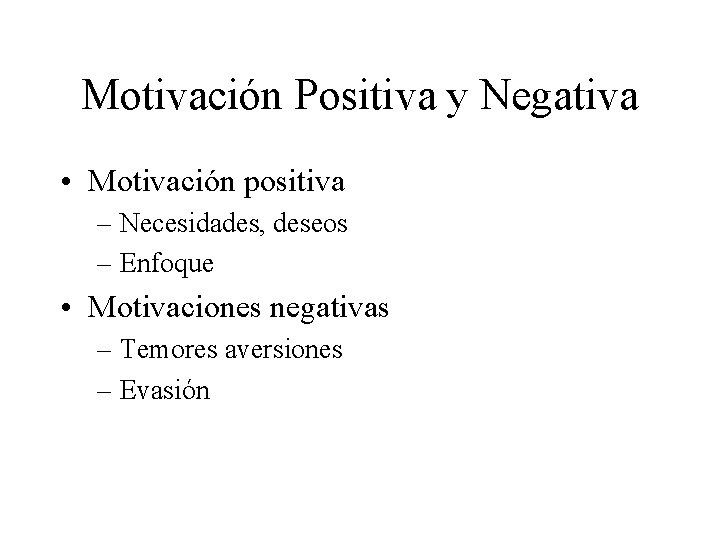 Motivación Positiva y Negativa

• Motivación positiva
– Necesidades, deseos
– Enfoque
• Motivaciones negativas
– Temores aversiones
– Evasión